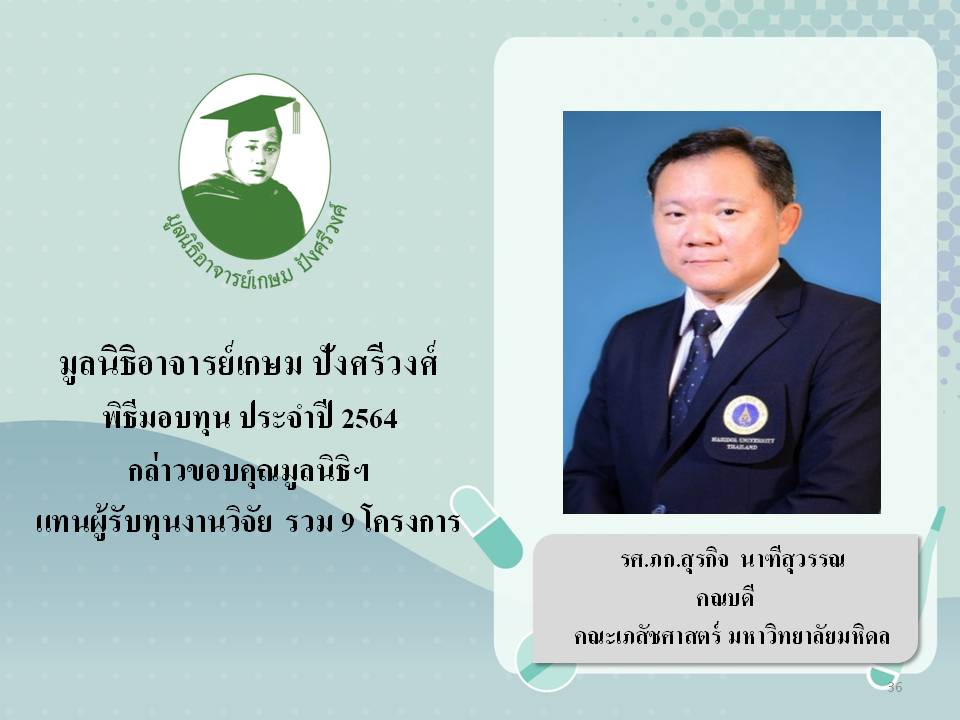 มูลนิธิอาจารย์เกษม ปังศรีวงศ์

มูลนิธิอาจารย์เกษม ปังศรีวงศ์
พิธีมอบทุน ประจำปี 2564
กล่าวขอบคุณมูลนิธิฯ
แทนผู้รับทุนงานวิจัย รวม 9 โครงการ

MAHIDOL UNIVERSITY
THAILAND

รศ.ภก.สุรกิจ นาฑีสุวรรณ
คณบดี
คณะเภสัชศาสตร์ มหาวิทยาลัยมหิดล

36